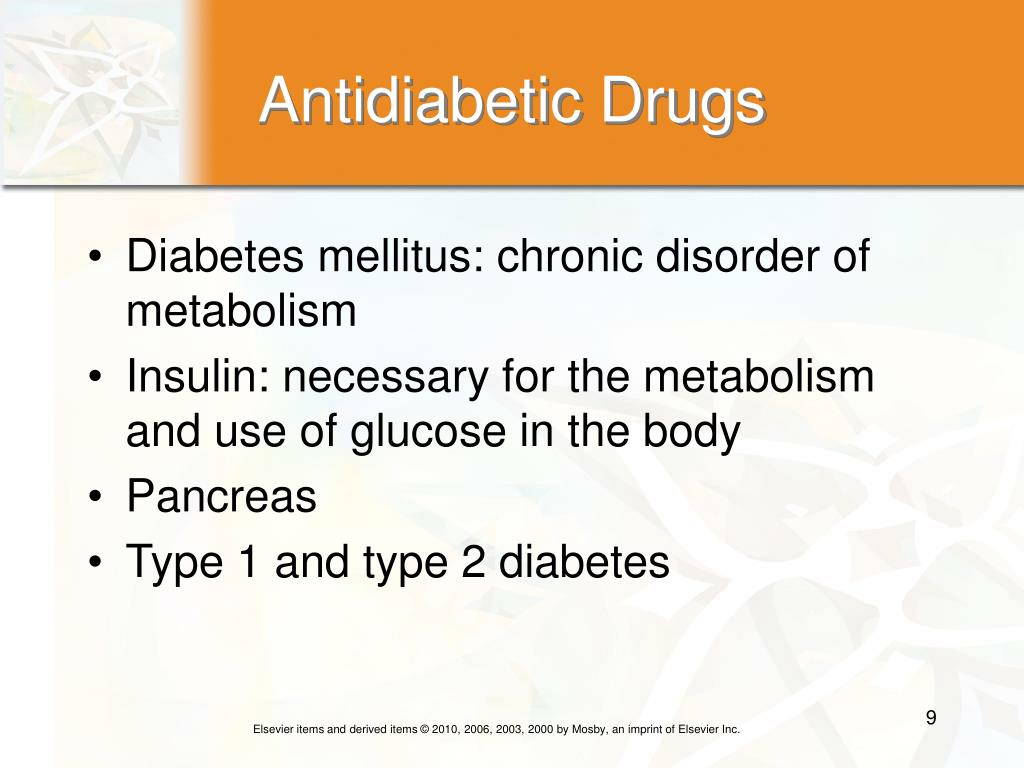 Antidiabetic Drugs

• Diabetes mellitus: chronic disorder of metabolism
• Insulin: necessary for the metabolism and use of glucose in the body
• Pancreas
• Type 1 and type 2 diabetes

Elsevier items and derived items © 2010, 2006, 2003, 2000 by Mosby, an imprint of Elsevier Inc.

9